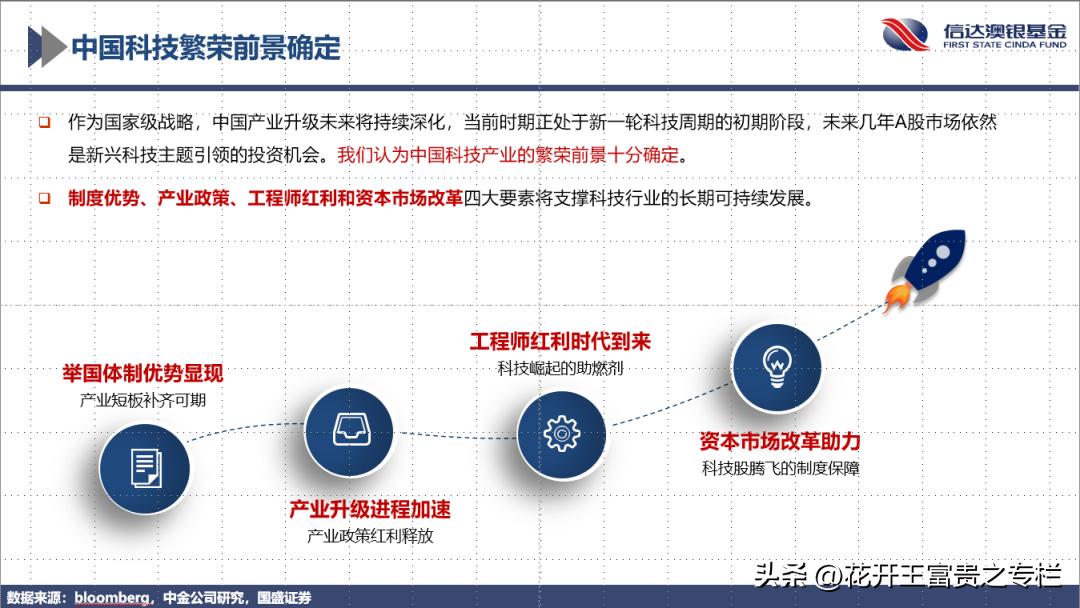 中国科技繁荣前景确定

信达澳银基金
FIRST STATE CINDA FUND

作为国家级战略，中国产业升级未来将持续深化，当前时期正处于新一轮科技周期的初期阶段，未来几年A股市场依然是新兴科技主题引领的投资机会。我们认为中国科技产业的繁荣前景十分确定。

制度优势、产业政策、工程师红利和资本市场改革四大要素将支撑科技行业的长期可持续发展。

举国体制优势显现
产业短板补齐可期

产业升级进程加速
产业政策红利释放

工程师红利时代到来
科技崛起的助燃剂

资本市场改革助力
科技股腾飞的制度保障

数据来源：bloomberg，中金公司研究，国盛证券

头条 @花开王富贵之专栏